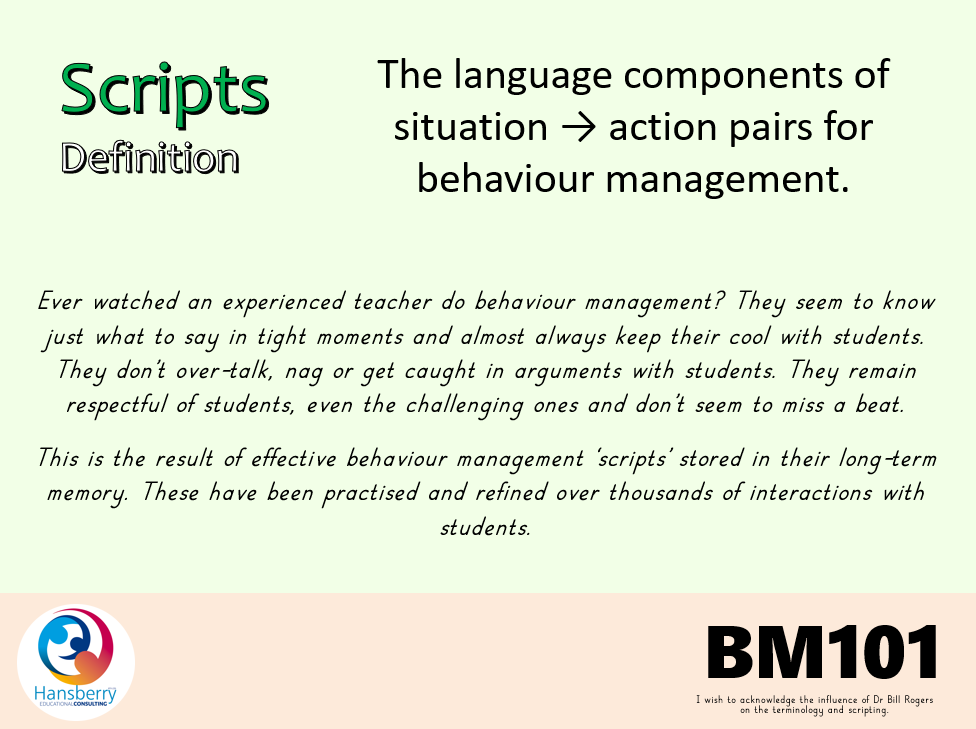 Scripts
Definition

The language components of situation → action pairs for behaviour management.

Ever watched an experienced teacher do behaviour management? They seem to know just what to say in tight moments and almost always keep their cool with students. They don't over-talk, nag or get caught in arguments with students. They remain respectful of students, even the challenging ones and don't seem to miss a beat.

This is the result of effective behaviour management 'scripts' stored in their long-term memory. These have been practised and refined over thousands of interactions with students.

Hansberry EDUCATIONAL CONSULTING

BM101

I wish to acknowledge the influence of Dr Bill Rogers on the terminology and scripting.